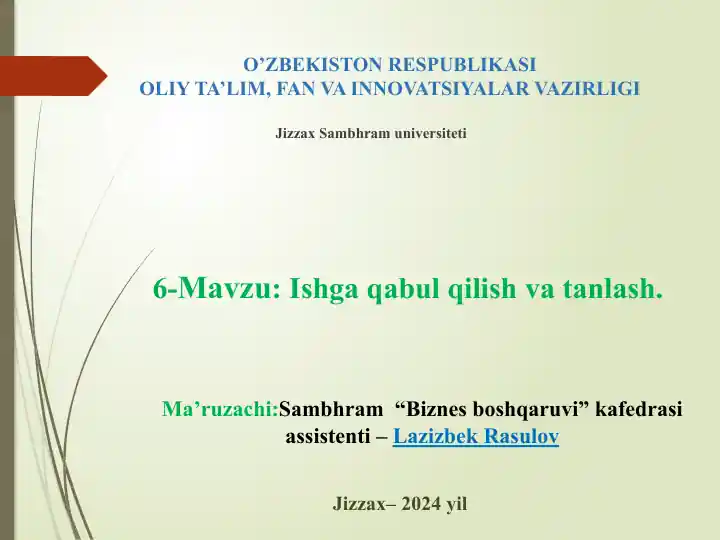 O’ZBEKISTON RESPUBLIKASI
OLIY TA’LIM, FAN VA INNOVATSIYALAR VAZIRLIGI

Jizzax Sambhram universiteti

6-Mavzu: Ishga qabul qilish va tanlash.

Ma’ruzachi:Sambhram “Biznes boshqaruvi” kafedrasi assistenti – Lazizbek Rasulov

Jizzax– 2024 yil